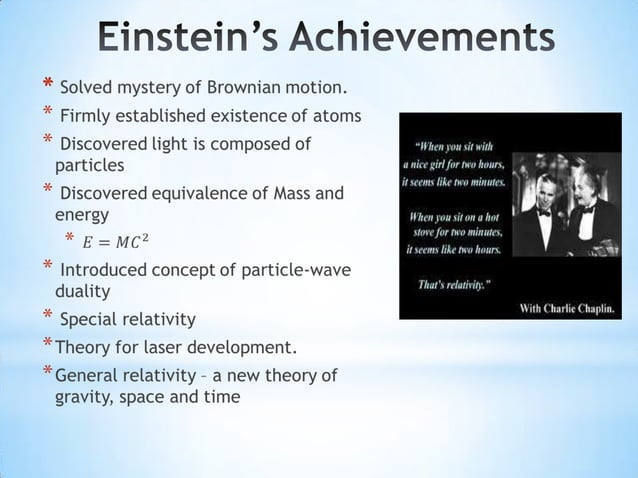 Einstein's Achievements

* Solved mystery of Brownian motion.
* Firmly established existence of atoms
* Discovered light is composed of particles
* Discovered equivalence of Mass and energy
  * $E = MC^2$
* Introduced concept of particle-wave duality
* Special relativity
* Theory for laser development.
* General relativity – a new theory of gravity, space and time

"When you sit with a nice girl for two hours, it seems like two minutes.

When you sit on a hot stove for two minutes, it seems like two hours.

That's relativity."

With Charlie Chaplin.